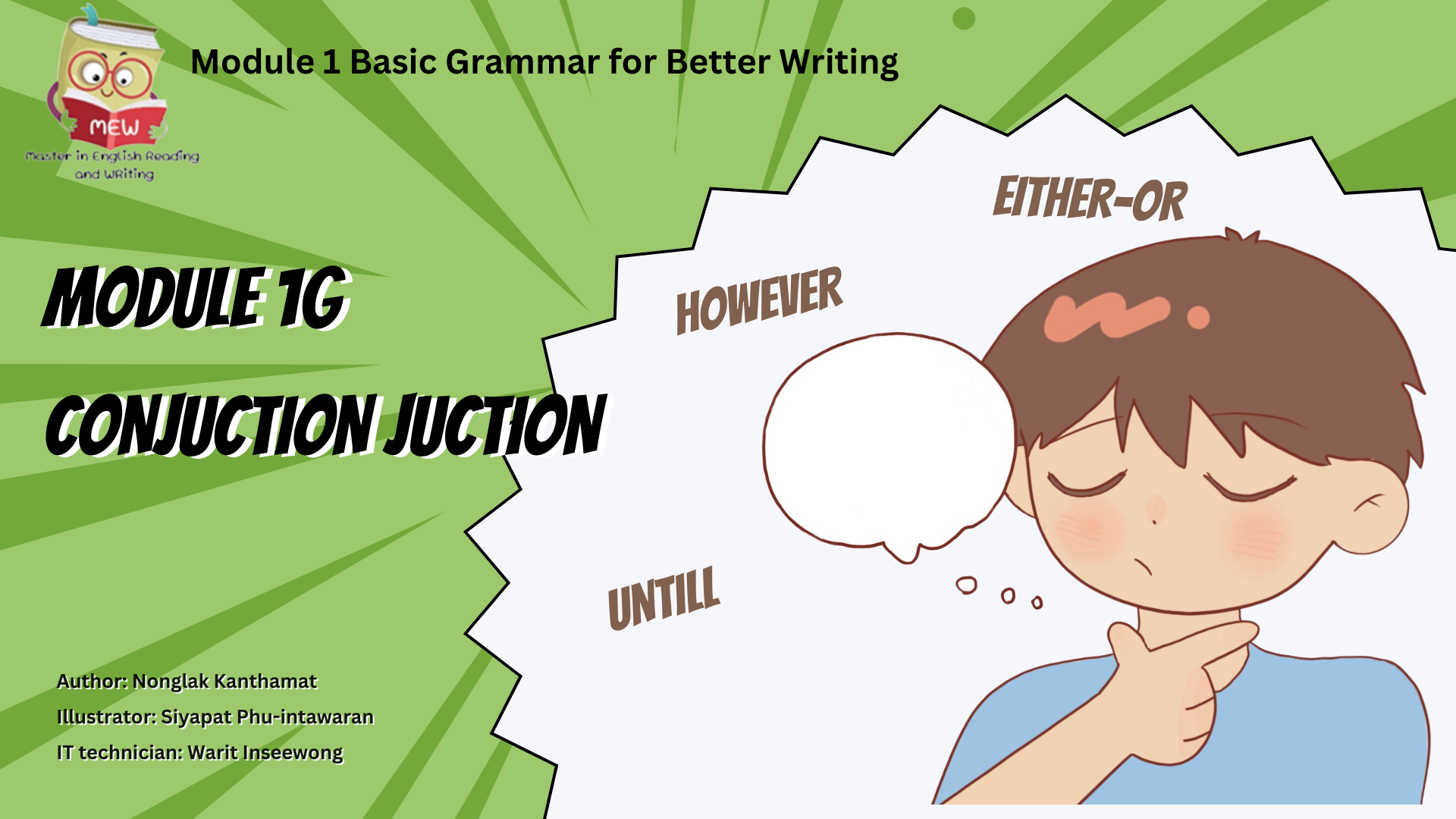 MEW
Master in English Reading and Writing

Module 1 Basic Grammar for Better Writing

MODULE 1G

CONJUCTION JUCTION

EITHER-OR

HOWEVER

UNTILL

Author: Nonglak Kanthamat
Illustrator: Siyapat Phu-intawaran
IT technician: Warit Inseewong